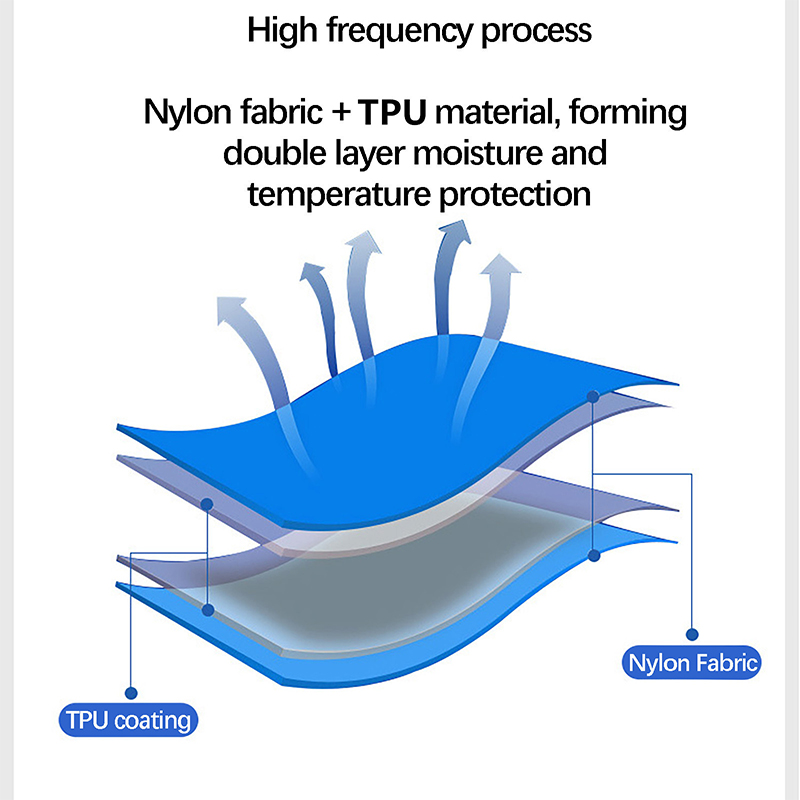 High frequency process

Nylon fabric + TPU material, forming double layer moisture and temperature protection

Nylon Fabric

TPU coating